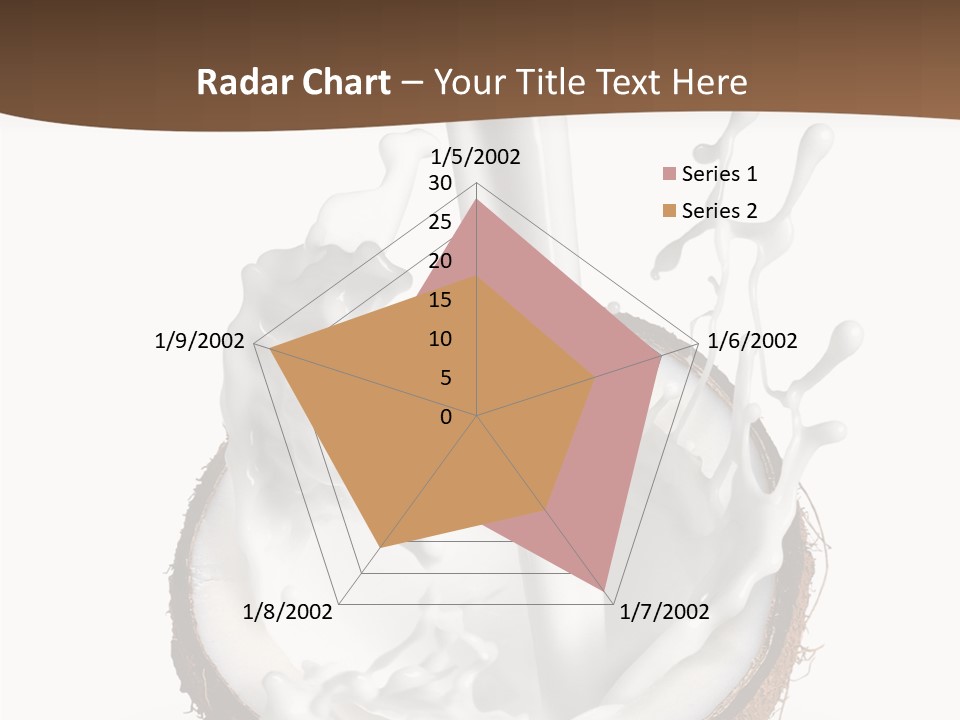 Radar Chart – Your Title Text Here

1/5/2002
30
25
20
15
10
5
0
1/6/2002
1/7/2002
1/8/2002
1/9/2002

Series 1
Series 2